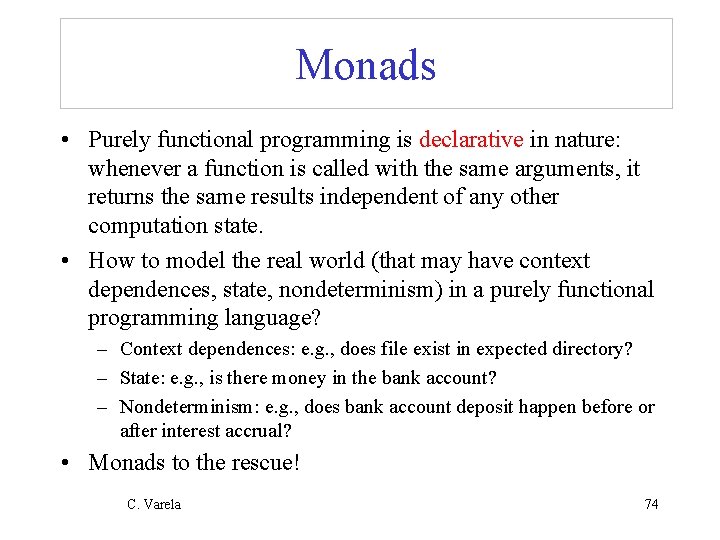 Monads

• Purely functional programming is declarative in nature: whenever a function is called with the same arguments, it returns the same results independent of any other computation state.

• How to model the real world (that may have context dependences, state, nondeterminism) in a purely functional programming language?

– Context dependences: e.g., does file exist in expected directory?

– State: e.g., is there money in the bank account?

– Nondeterminism: e.g., does bank account deposit happen before or after interest accrual?

• Monads to the rescue!

C. Varela

74